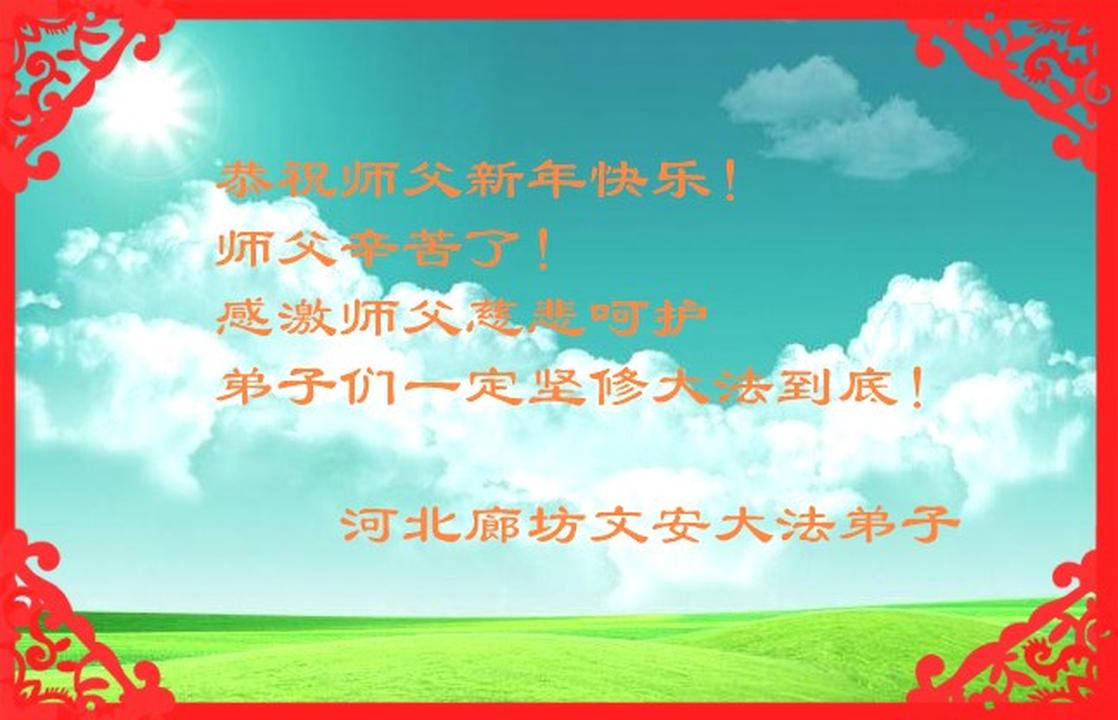 恭祝师父新年快乐！
师父辛苦了！
感激师父慈悲呵护
弟子们一定坚修大法到底！

河北廊坊文安大法弟子